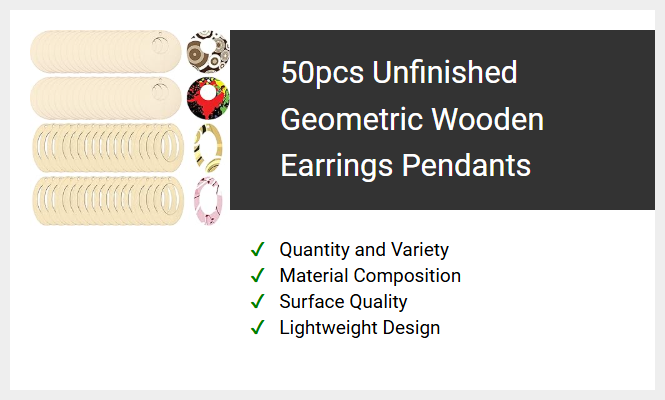 50pcs Unfinished Geometric Wooden Earrings Pendants

✓ Quantity and Variety
✓ Material Composition
✓ Surface Quality
✓ Lightweight Design